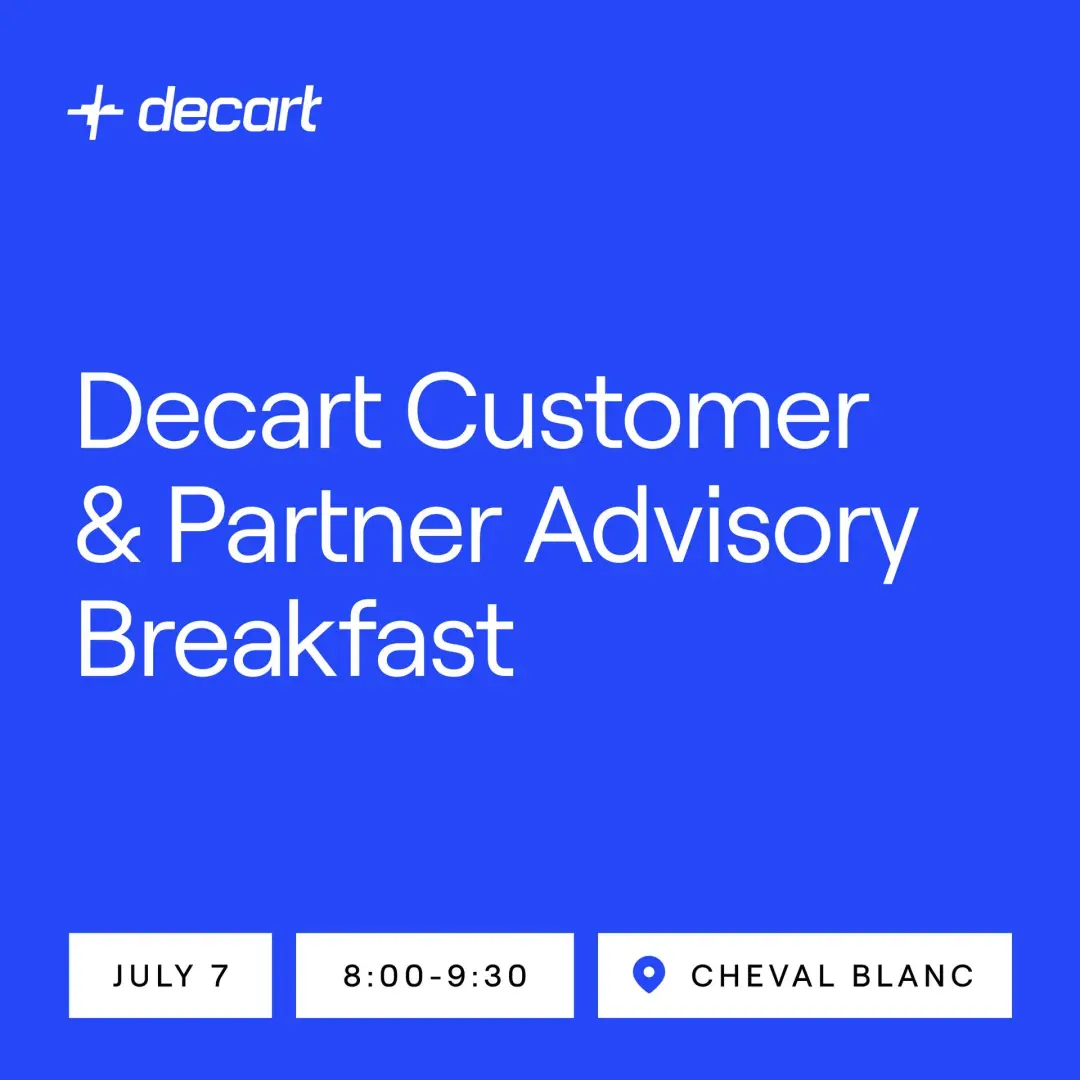 decart

Decart Customer & Partner Advisory Breakfast

JULY 7

8:00-9:30

CHEVAL BLANC